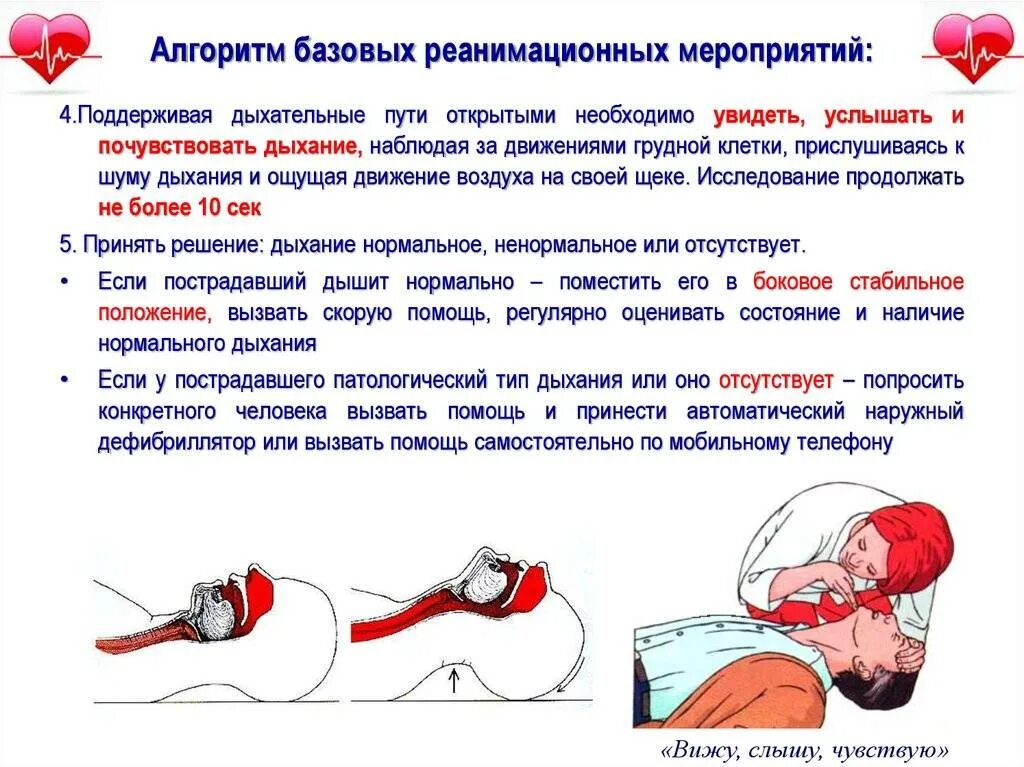 Алгоритм базовых реанимационных мероприятий:

4.Поддерживая дыхательные пути открытыми необходимо увидеть, услышать и почувствовать дыхание, наблюдая за движениями грудной клетки, прислушиваясь к шуму дыхания и ощущая движение воздуха на своей щеке. Исследование продолжать не более 10 сек

5. Принять решение: дыхание нормальное, ненормальное или отсутствует.

• Если пострадавший дышит нормально – поместить его в боковое стабильное положение, вызвать скорую помощь, регулярно оценивать состояние и наличие нормального дыхания

• Если у пострадавшего патологический тип дыхания или оно отсутствует – попросить конкретного человека вызвать помощь и принести автоматический наружный дефибриллятор или вызвать помощь самостоятельно по мобильному телефону

«Вижу, слышу, чувствую»